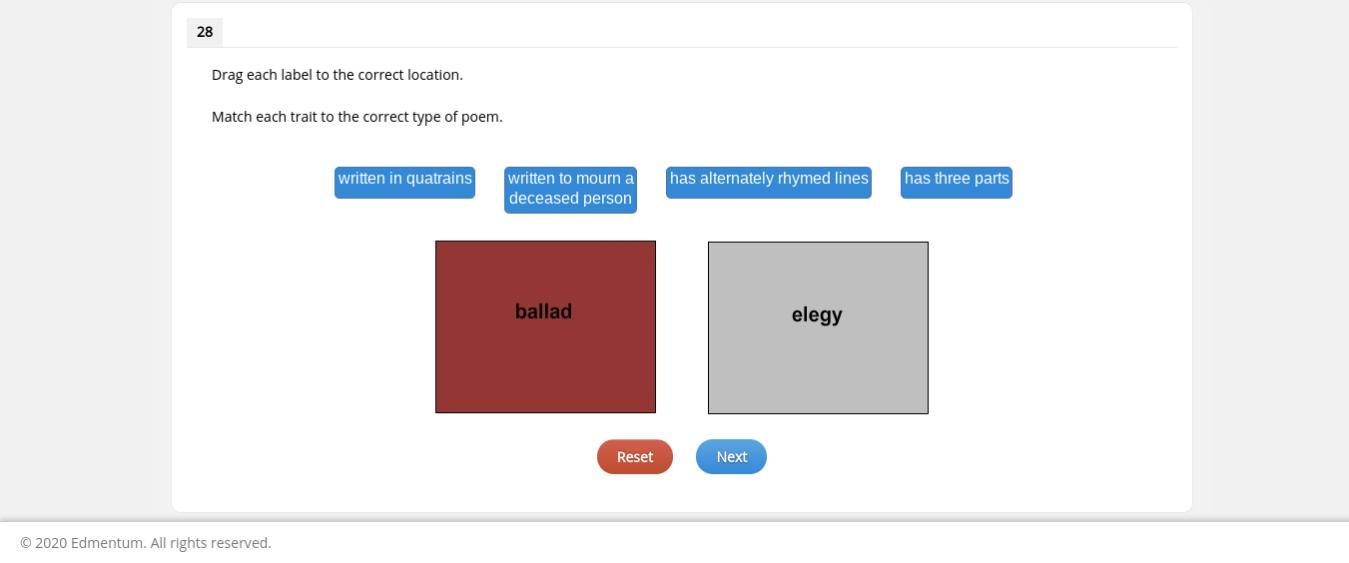 28

Drag each label to the correct location.

Match each trait to the correct type of poem.

written in quatrains

written to mourn a deceased person

has alternately rhymed lines

has three parts

ballad

elegy

Reset

Next

© 2020 Edmentum. All rights reserved.